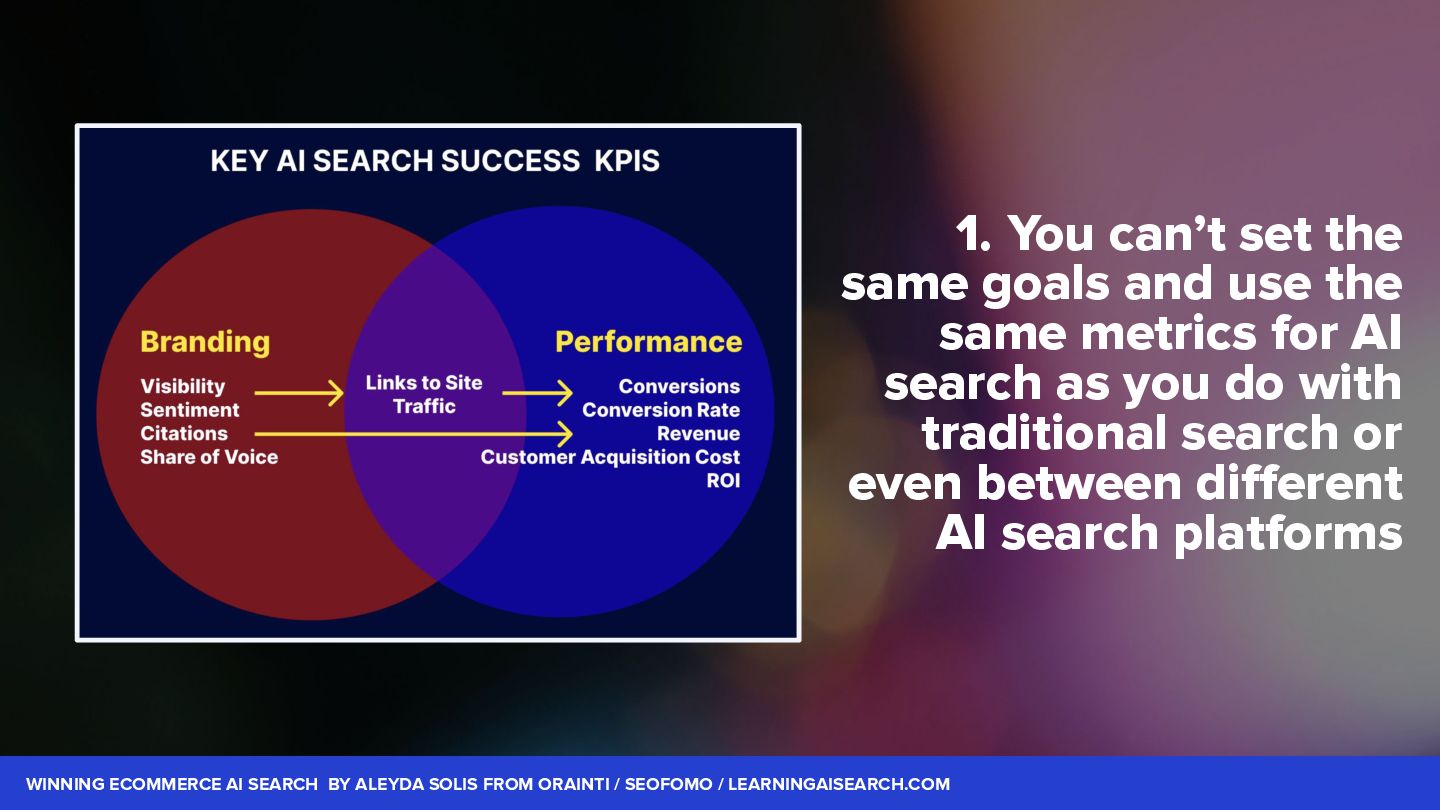 KEY AI SEARCH SUCCESS KPIS

Branding

Visibility
Sentiment
Citations
Share of Voice

Links to Site
Traffic

Performance

Conversions
Conversion Rate
Revenue
Customer Acquisition Cost
ROI

1. You can't set the same goals and use the same metrics for AI search as you do with traditional search or even between different AI search platforms

WINNING ECOMMERCE AI SEARCH BY ALEYDA SOLIS FROM ORAINTI / SEOFOMO / LEARNINGAISEARCH.COM